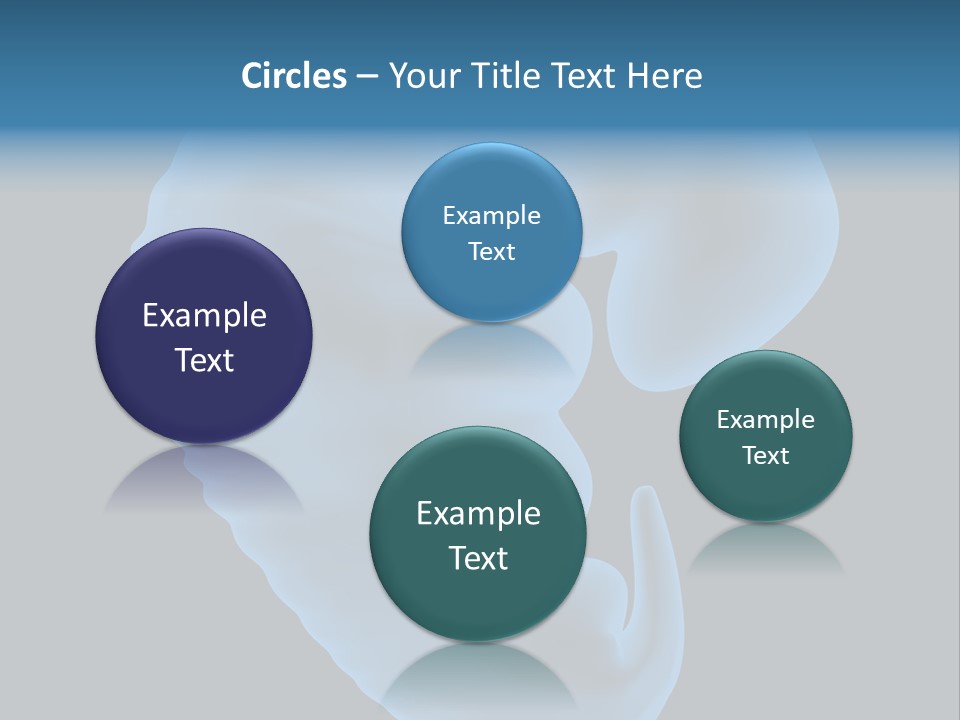 Circles – Your Title Text Here

Example Text

Example Text

Example Text

Example Text